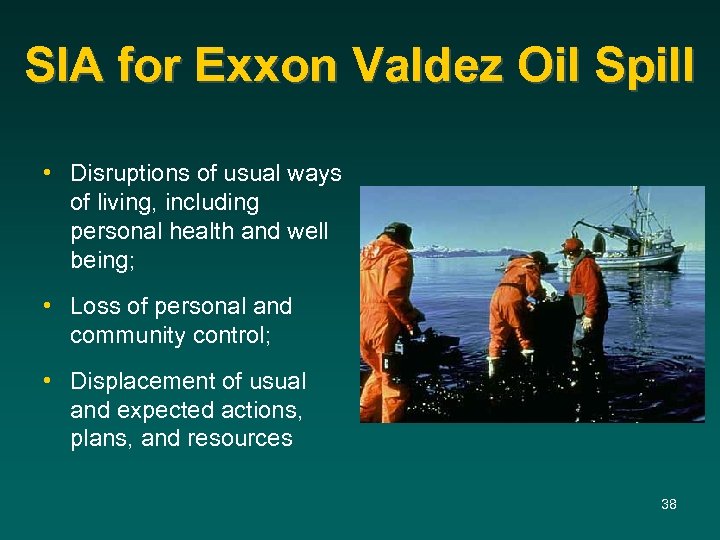 SIA for Exxon Valdez Oil Spill

• Disruptions of usual ways of living, including personal health and well being;

• Loss of personal and community control;

• Displacement of usual and expected actions, plans, and resources

38